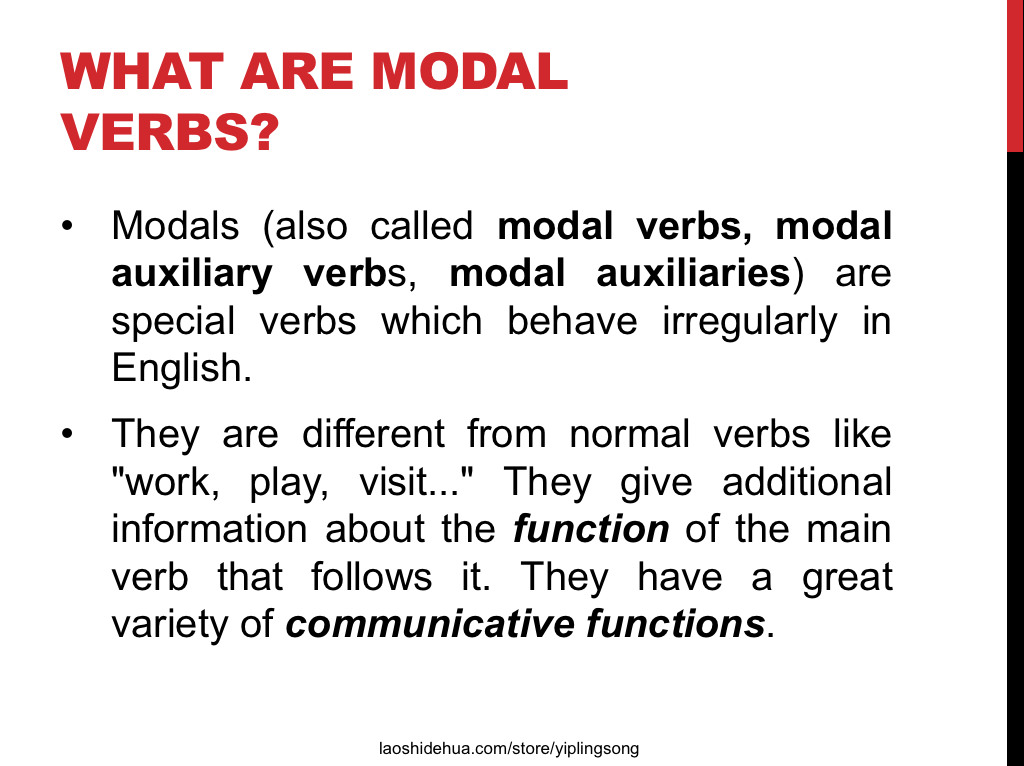 WHAT ARE MODAL VERBS?

• Modals (also called modal verbs, modal auxiliary verbs, modal auxiliaries) are special verbs which behave irregularly in English.

• They are different from normal verbs like "work, play, visit..." They give additional information about the function of the main verb that follows it. They have a great variety of communicative functions.

laoshidehua.com/store/yiplingsong